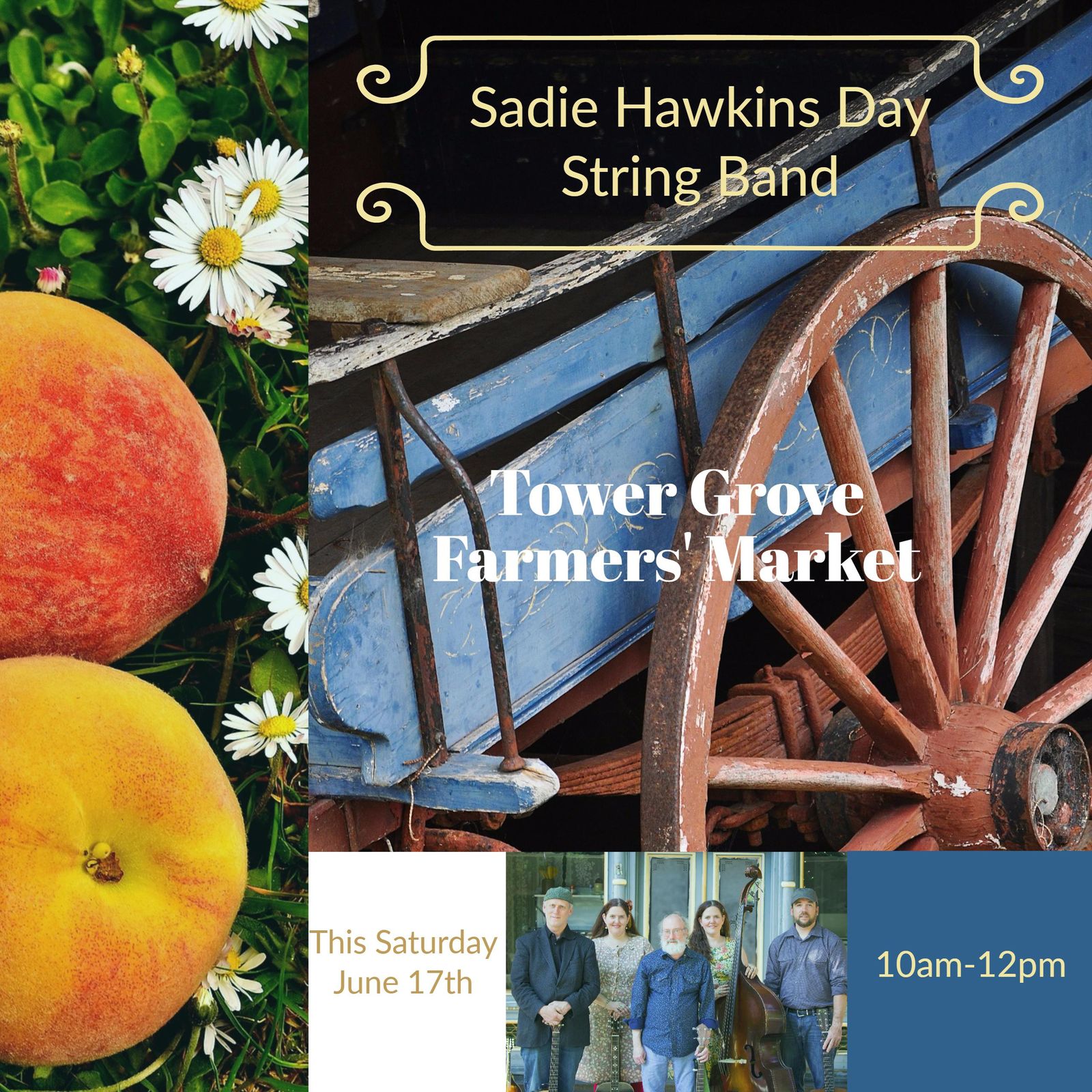 Sadie Hawkins Day
String Band

Tower Grove
Farmers' Market

This Saturday
June 17th

10am-12pm